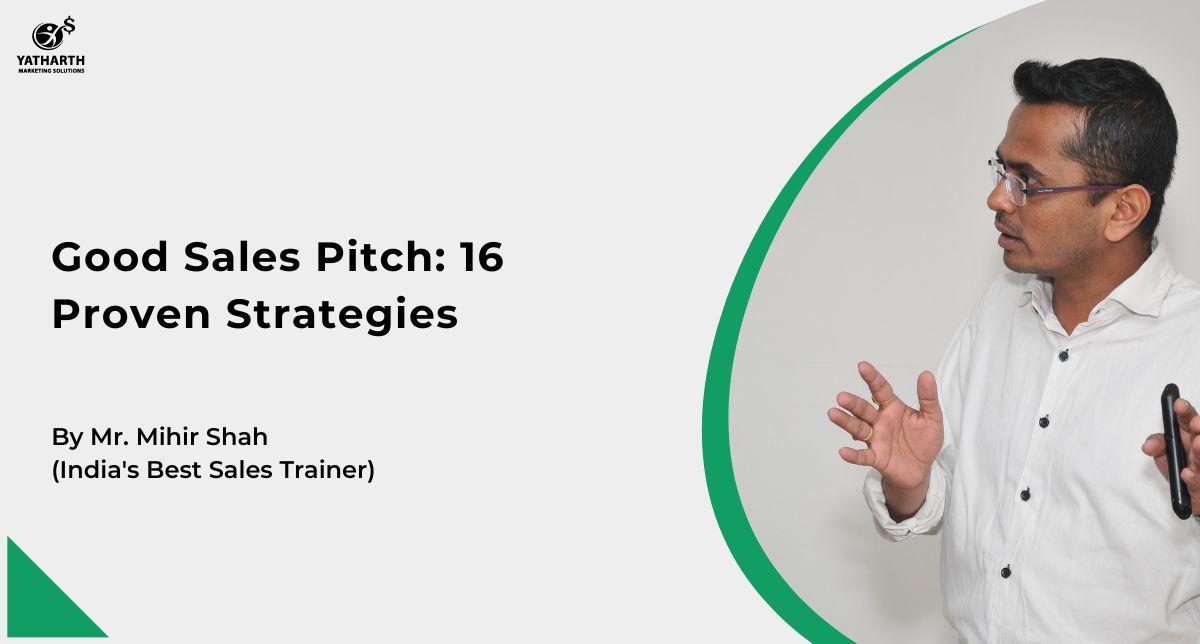 YATHARTH
MARKETING SOLUTIONS

Good Sales Pitch: 16 Proven Strategies

By Mr. Mihir Shah
(India's Best Sales Trainer)